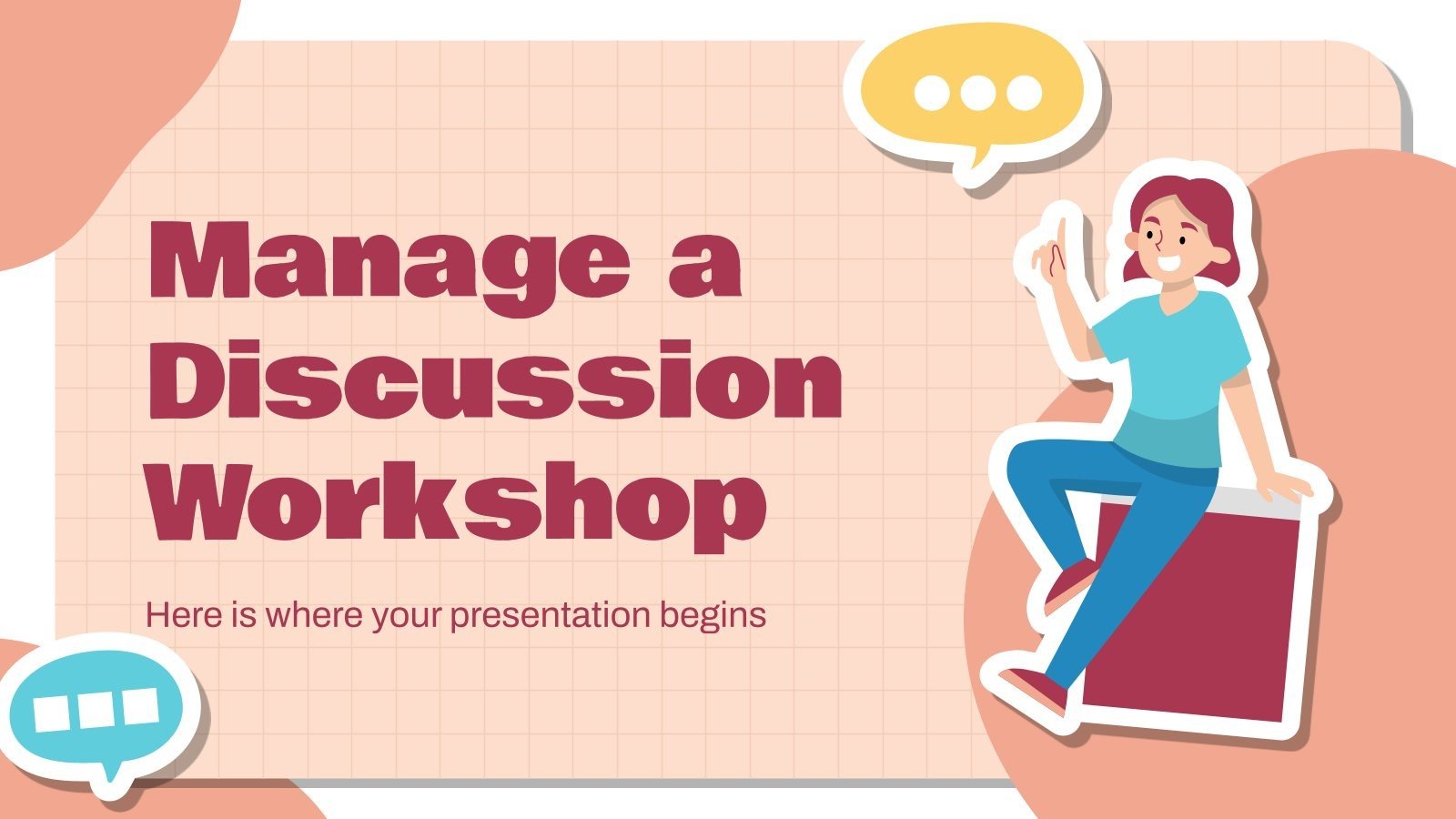 Manage a Discussion Workshop

Here is where your presentation begins